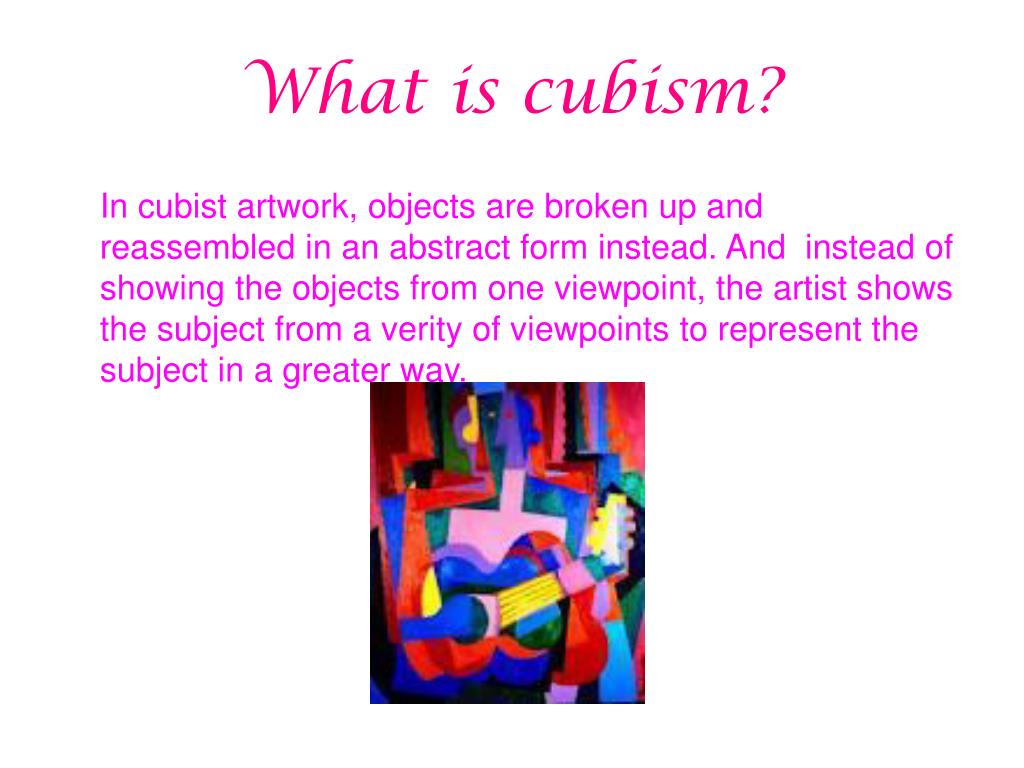 What is cubism?

In cubist artwork, objects are broken up and reassembled in an abstract form instead. And instead of showing the objects from one viewpoint, the artist shows the subject from a verity of viewpoints to represent the subject in a greater way.